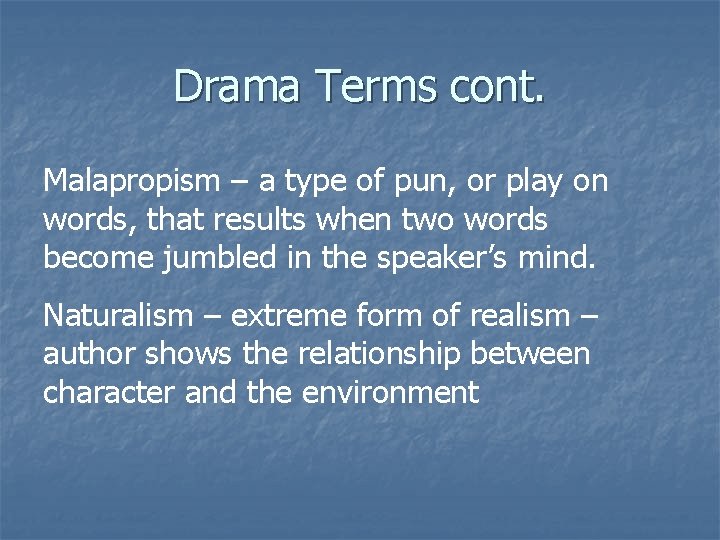 Drama Terms cont.

Malapropism – a type of pun, or play on words, that results when two words become jumbled in the speaker's mind.

Naturalism – extreme form of realism – author shows the relationship between character and the environment